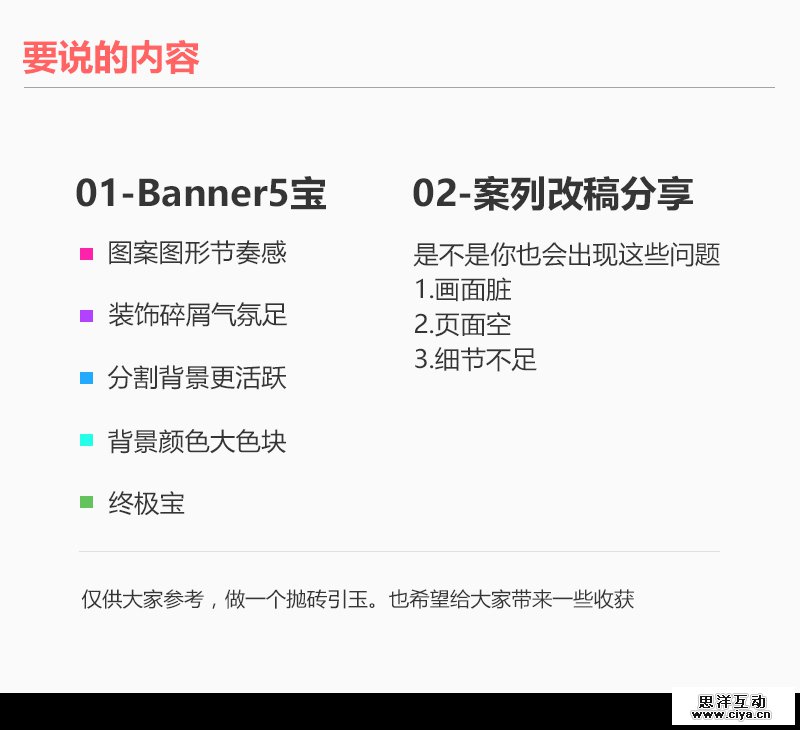 要说的内容

01-Banner5宝

图案图形节奏感

装饰碎屑气氛足

分割背景更活跃

背景颜色大色块

终极宝

02-案列改稿分享

是不是你也会出现这些问题
1.画面脏
2.页面空
3.细节不足

仅供大家参考，做一个抛砖引玉。也希望给大家带来一些收获

思洋互动
www.ciya.cn